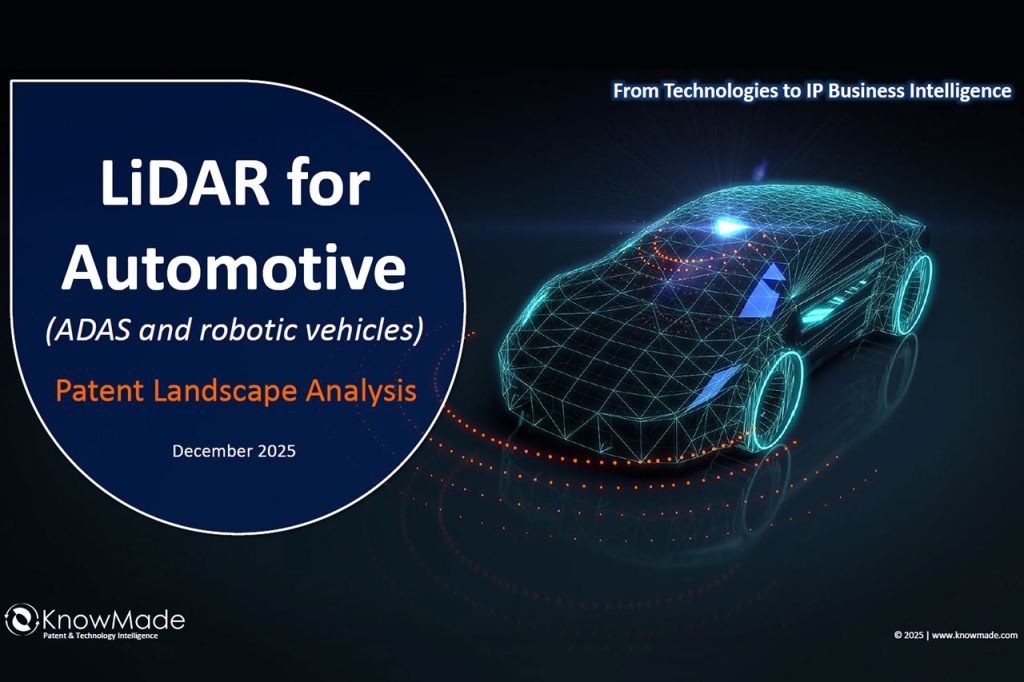 From Technologies to IP Business Intelligence

LiDAR for Automotive
(ADAS and robotic vehicles)

Patent Landscape Analysis

December 2025

KnowMade
Patent & Technology Intelligence

© 2025 | www.knowmade.com